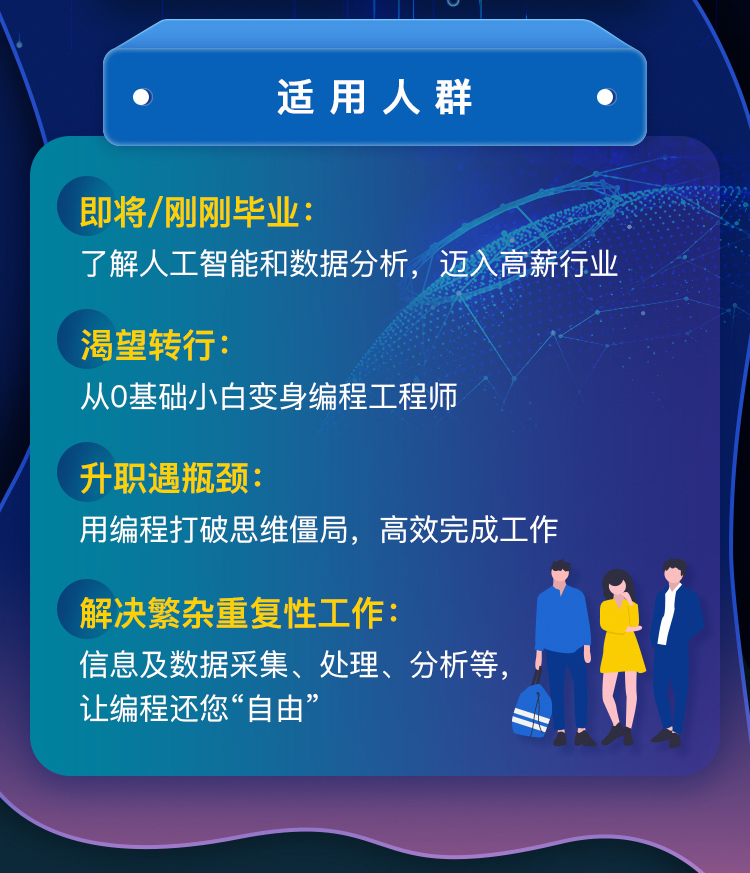 适用人群

即将/刚刚毕业：
了解人工智能和数据分析，迈入高薪行业

渴望转行：
从0基础小白变身编程工程师

升职遇瓶颈：
用编程打破思维僵局，高效完成工作

解决繁杂重复性工作：
信息及数据采集、处理、分析等，让编程还您“自由”